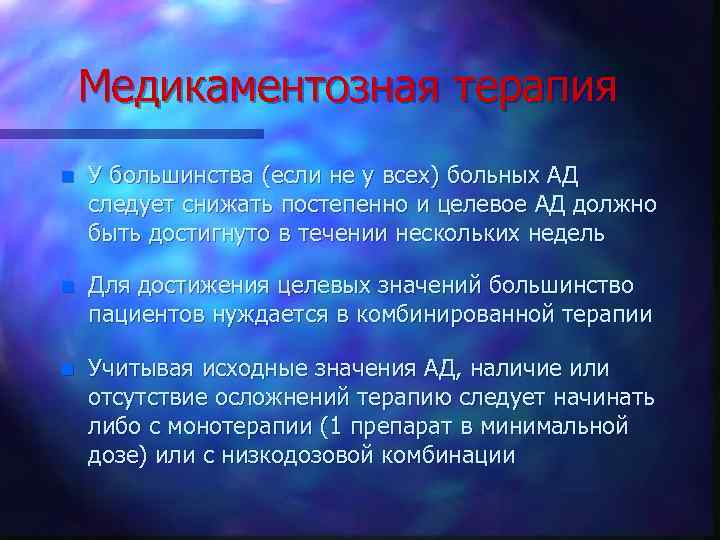 Медикаментозная терапия

У большинства (если не у всех) больных АД следует снижать постепенно и целевое АД должно быть достигнуто в течении нескольких недель

Для достижения целевых значений большинство пациентов нуждается в комбинированной терапии

Учитывая исходные значения АД, наличие или отсутствие осложнений терапию следует начинать либо с монотерапии (1 препарат в минимальной дозе) или с низкодозовой комбинации